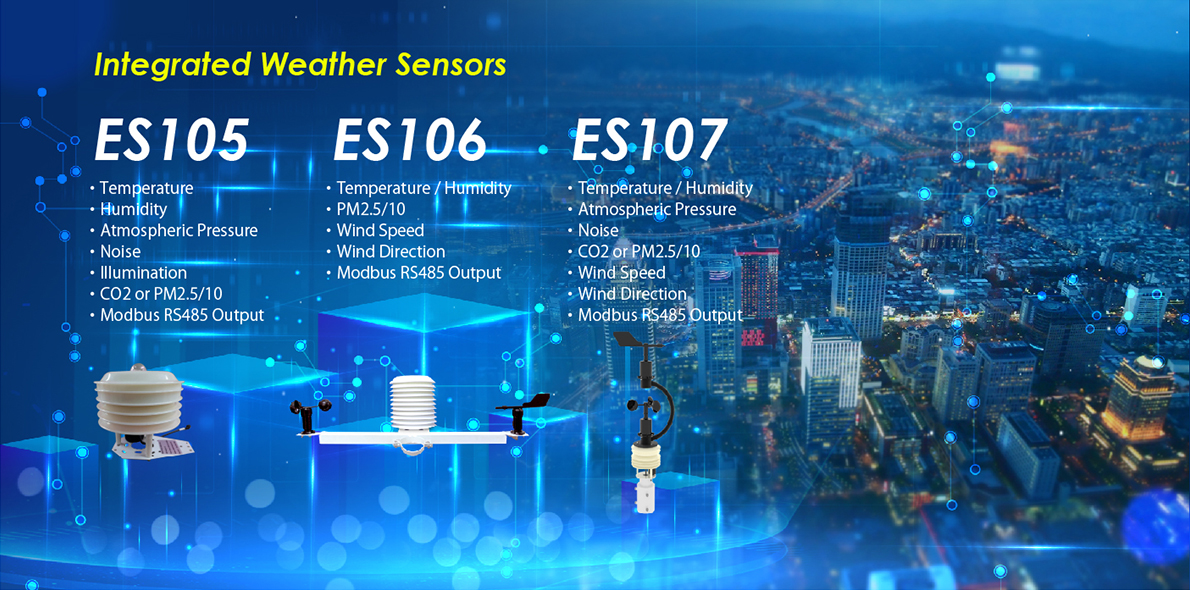 Integrated Weather Sensors

ES105
• Temperature
• Humidity
• Atmospheric Pressure
• Noise
• Illumination
• CO2 or PM2.5/10
• Modbus RS485 Output

ES106
• Temperature / Humidity
• PM2.5/10
• Wind Speed
• Wind Direction
• Modbus RS485 Output

ES107
• Temperature / Humidity
• Atmospheric Pressure
• Noise
• CO2 or PM2.5/10
• Wind Speed
• Wind Direction
• Modbus RS485 Output